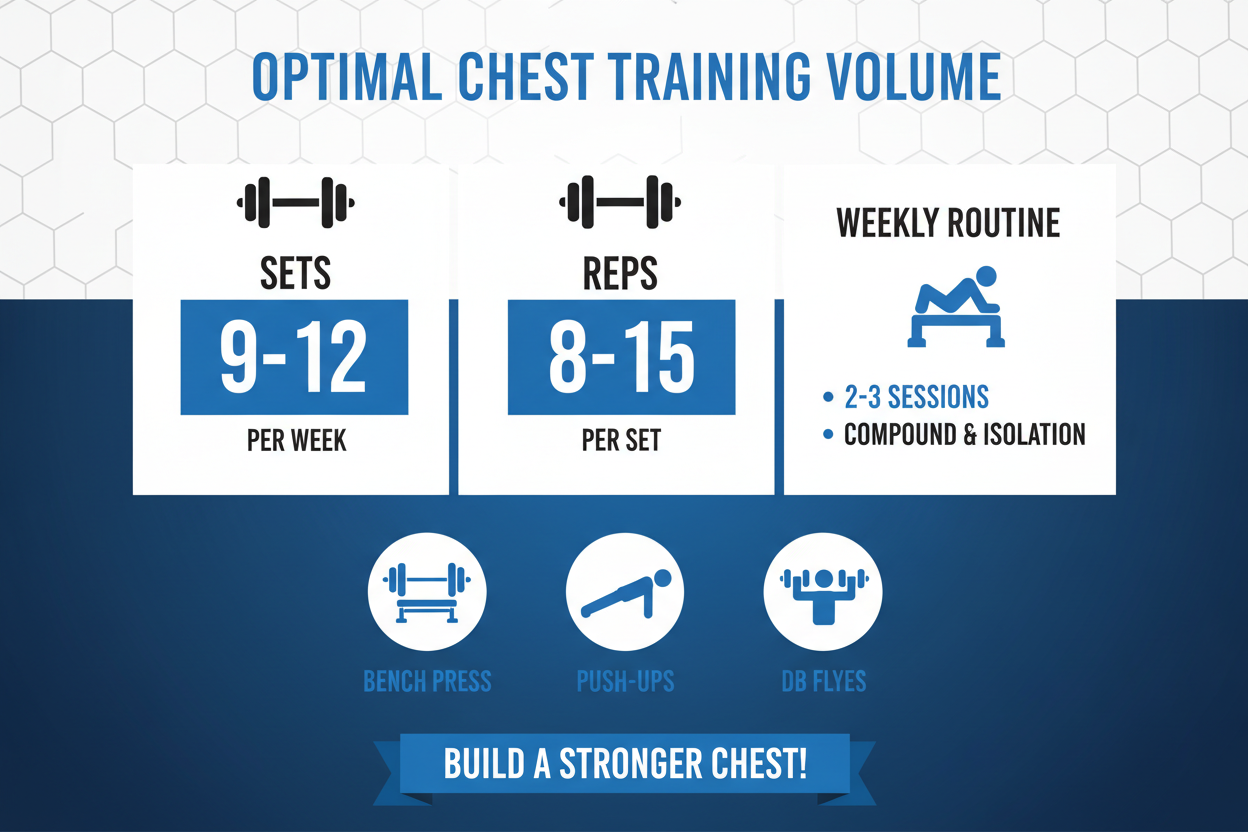 OPTIMAL CHEST TRAINING VOLUME

SETS
9-12
PER WEEK

REPS
8-15
PER SET

WEEKLY ROUTINE
• 2-3 SESSIONS
• COMPOUND & ISOLATION

BENCH PRESS

PUSH-UPS

DB FLYES

BUILD A STRONGER CHEST!